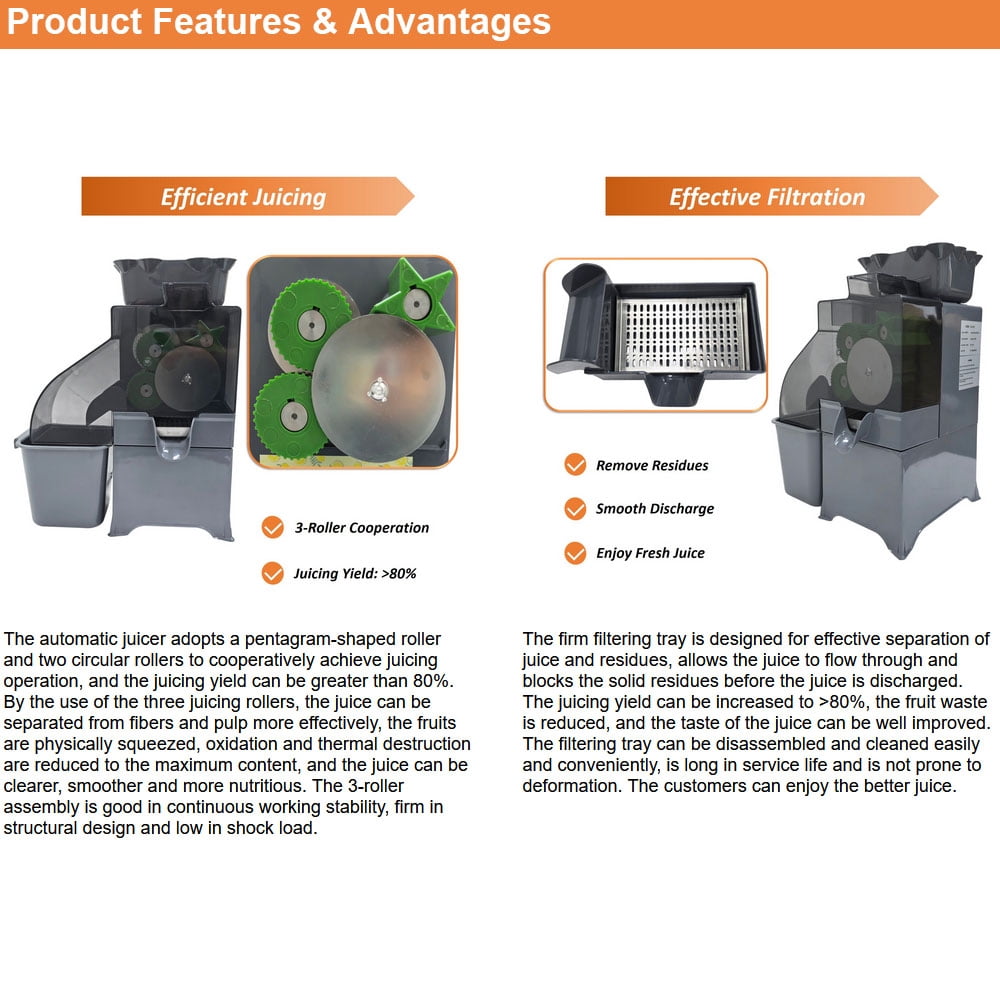 Product Features & Advantages

Efficient Juicing

3-Roller Cooperation

Juicing Yield: >80%

The automatic juicer adopts a pentagram-shaped roller and two circular rollers to cooperatively achieve juicing operation, and the juicing yield can be greater than 80%. By the use of the three juicing rollers, the juice can be separated from fibers and pulp more effectively, the fruits are physically squeezed, oxidation and thermal destruction are reduced to the maximum content, and the juice can be clearer, smoother and more nutritious. The 3-roller assembly is good in continuous working stability, firm in structural design and low in shock load.

Effective Filtration

Remove Residues

Smooth Discharge

Enjoy Fresh Juice

The firm filtering tray is designed for effective separation of juice and residues, allows the juice to flow through and blocks the solid residues before the juice is discharged. The juicing yield can be increased to >80%, the fruit waste is reduced, and the taste of the juice can be well improved. The filtering tray can be disassembled and cleaned easily and conveniently, is long in service life and is not prone to deformation. The customers can enjoy the better juice.